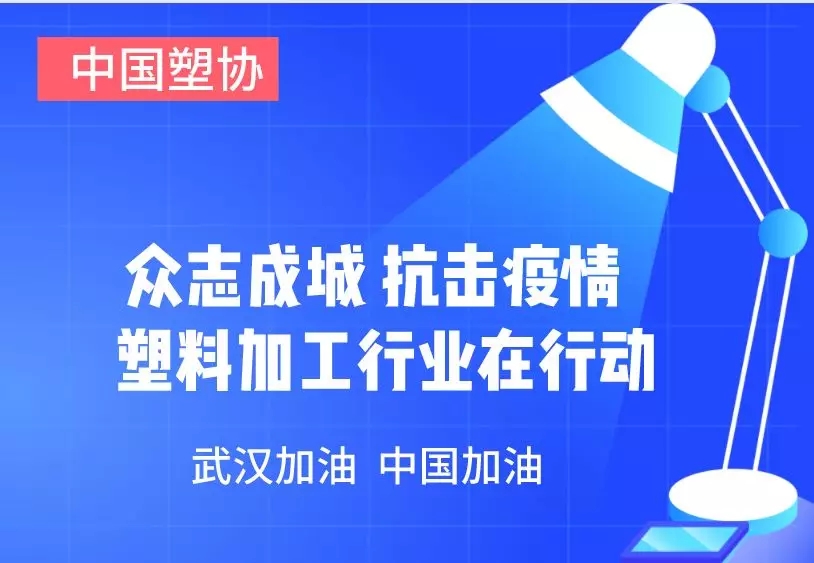 中国塑协

众志成城 抗击疫情
塑料加工行业在行动

武汉加油 中国加油